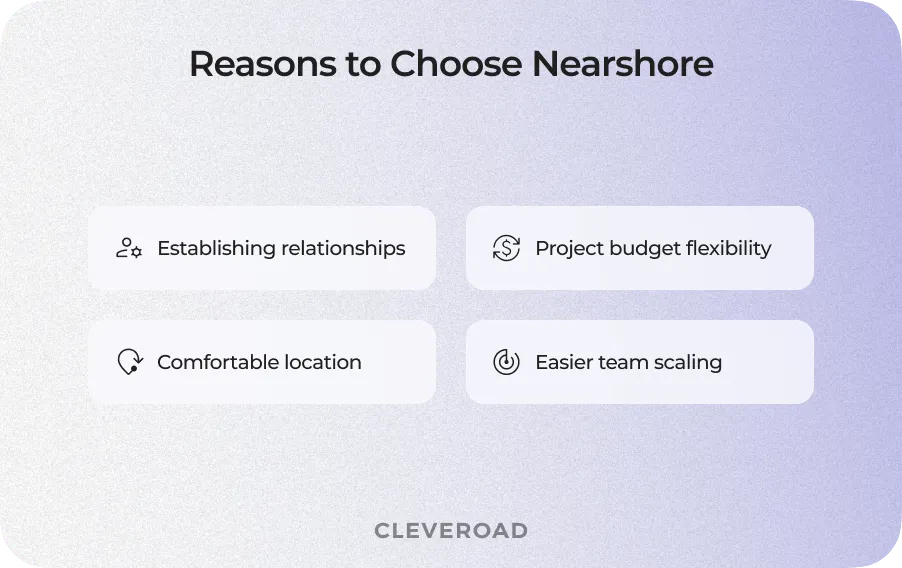 Reasons to Choose Nearshore

Establishing relationships

Project budget flexibility

Comfortable location

Easier team scaling

CLEVEROAD